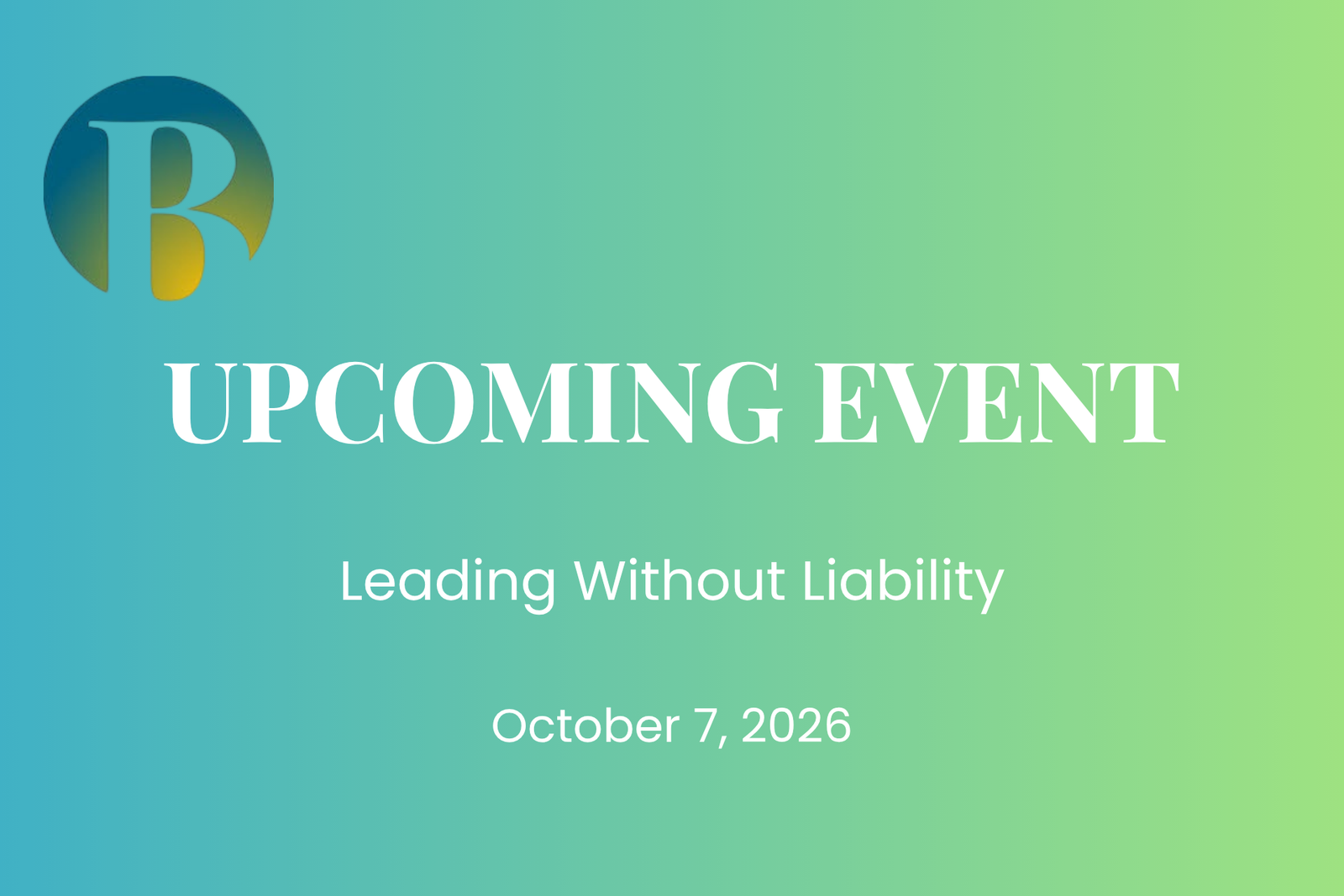 B

UPCOMING EVENT

Leading Without Liability

October 7, 2026